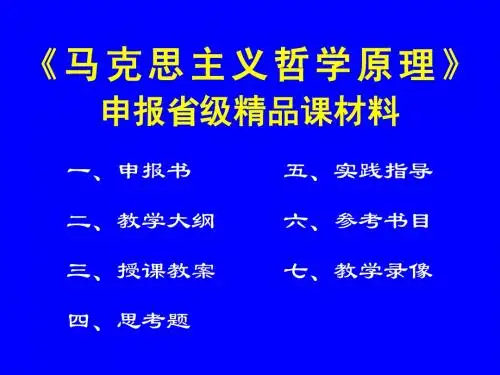 《马克思主义哲学原理》
申报省级精品课材料

一、申报书

二、教学大纲

三、授课教案

四、思考题

五、实践指导

六、参考书目

七、教学录像